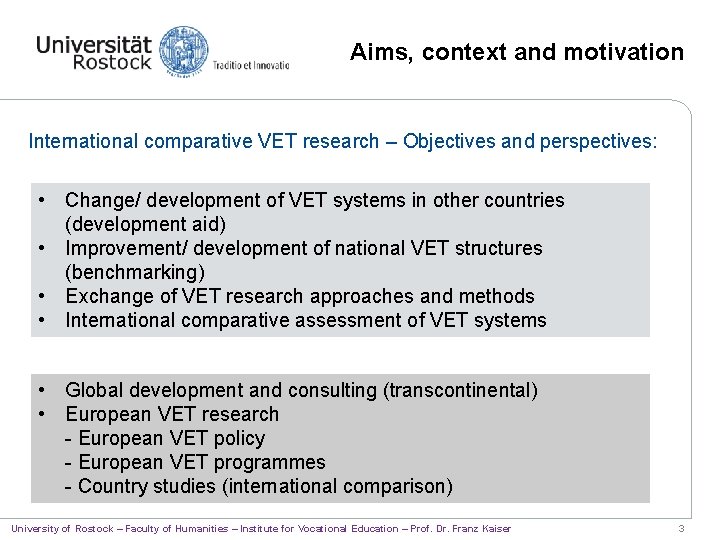 Universität Rostock

Traditio et Innovatio

Aims, context and motivation

International comparative VET research – Objectives and perspectives:

• Change/ development of VET systems in other countries (development aid)
• Improvement/ development of national VET structures (benchmarking)
• Exchange of VET research approaches and methods
• International comparative assessment of VET systems

• Global development and consulting (transcontinental)
• European VET research
- European VET policy
- European VET programmes
- Country studies (international comparison)

University of Rostock – Faculty of Humanities – Institute for Vocational Education – Prof. Dr. Franz Kaiser

3